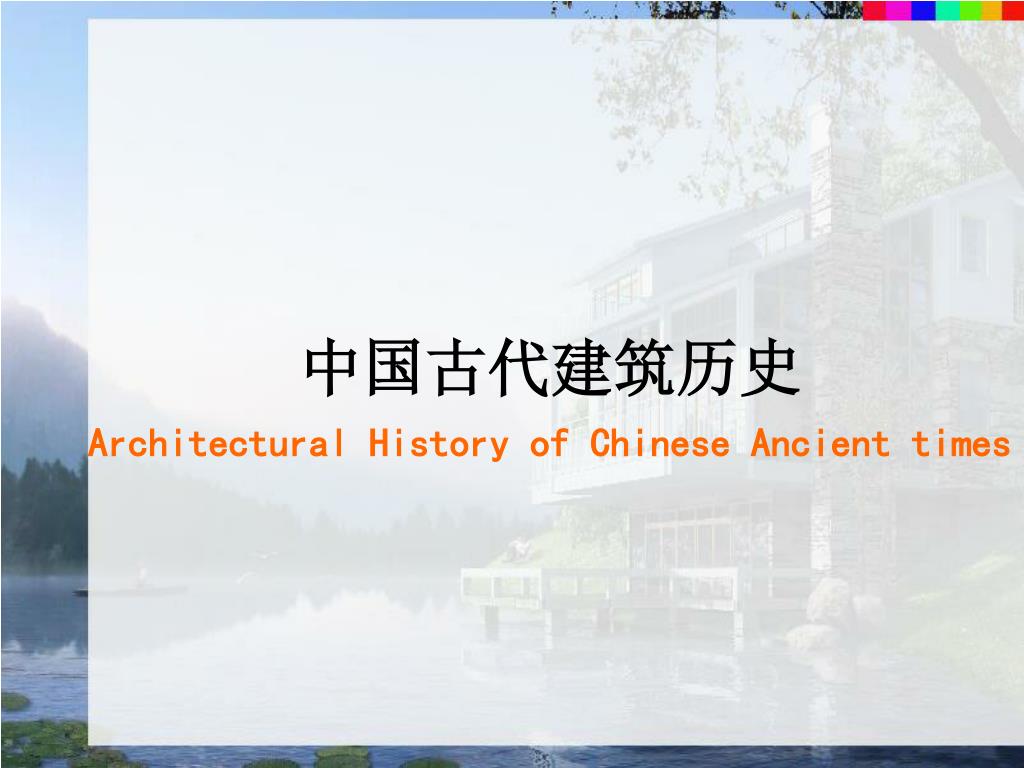 中国古代建筑历史

Architectural History of Chinese Ancient times